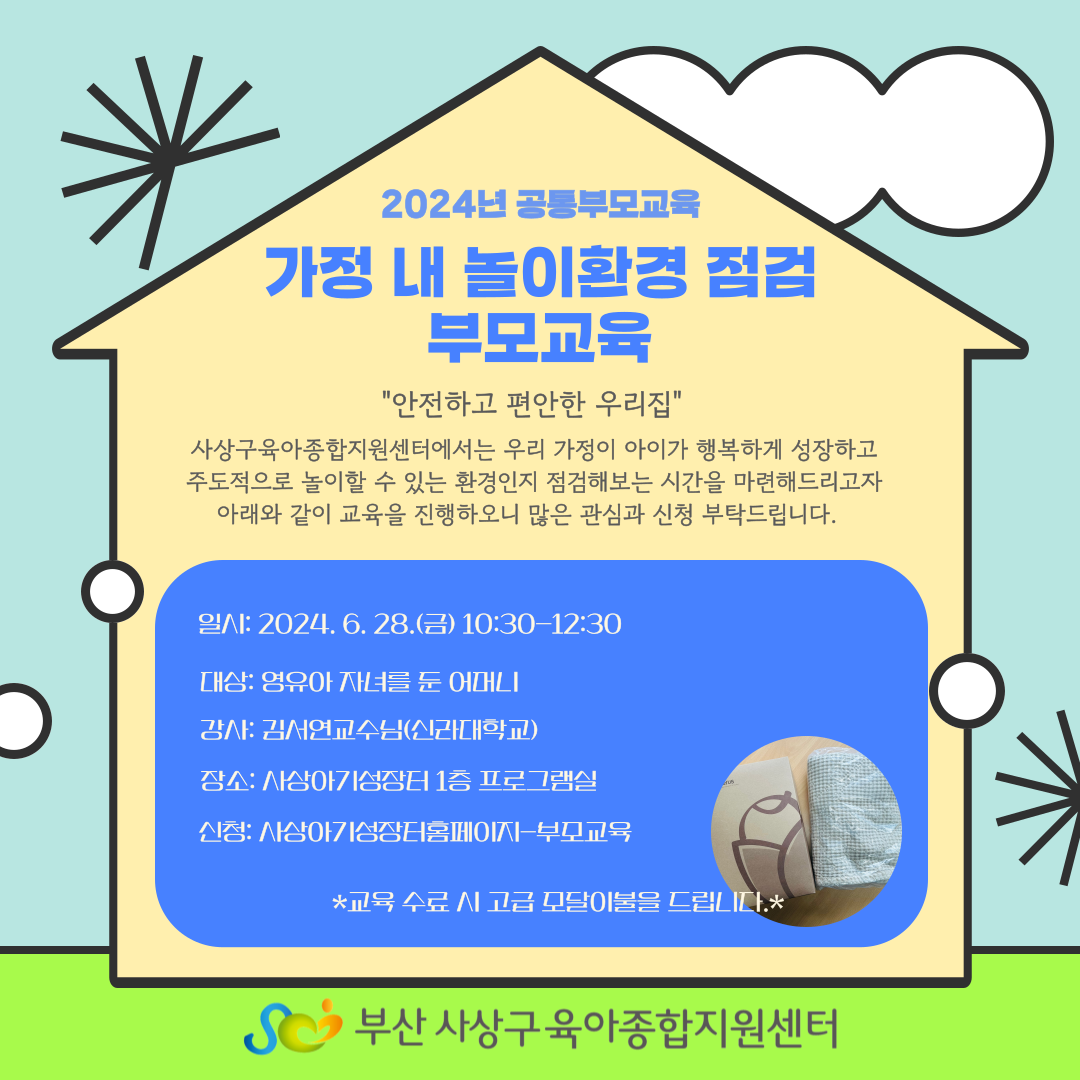 2024년 공통부모교육

가정 내 놀이환경 점검 부모교육

"안전하고 편안한 우리집"

사상구육아종합지원센터에서는 우리 가정이 아이가 행복하게 성장하고 주도적으로 놀이할 수 있는 환경인지 점검해보는 시간을 마련해드리고자 아래와 같이 교육을 진행하오니 많은 관심과 신청 부탁드립니다.

일시: 2024. 6. 28.(금) 10:30-12:30

대상: 영유아 자녀를 둔 어머니

강사: 김서연교수님(신라대학교)

장소: 사상아기성장터 1층 프로그램실

신청: 사상아기성장터홈페이지-부모교육

*교육 수료 시 고급 모달이불을 드립니다.*

부산 사상구육아종합지원센터